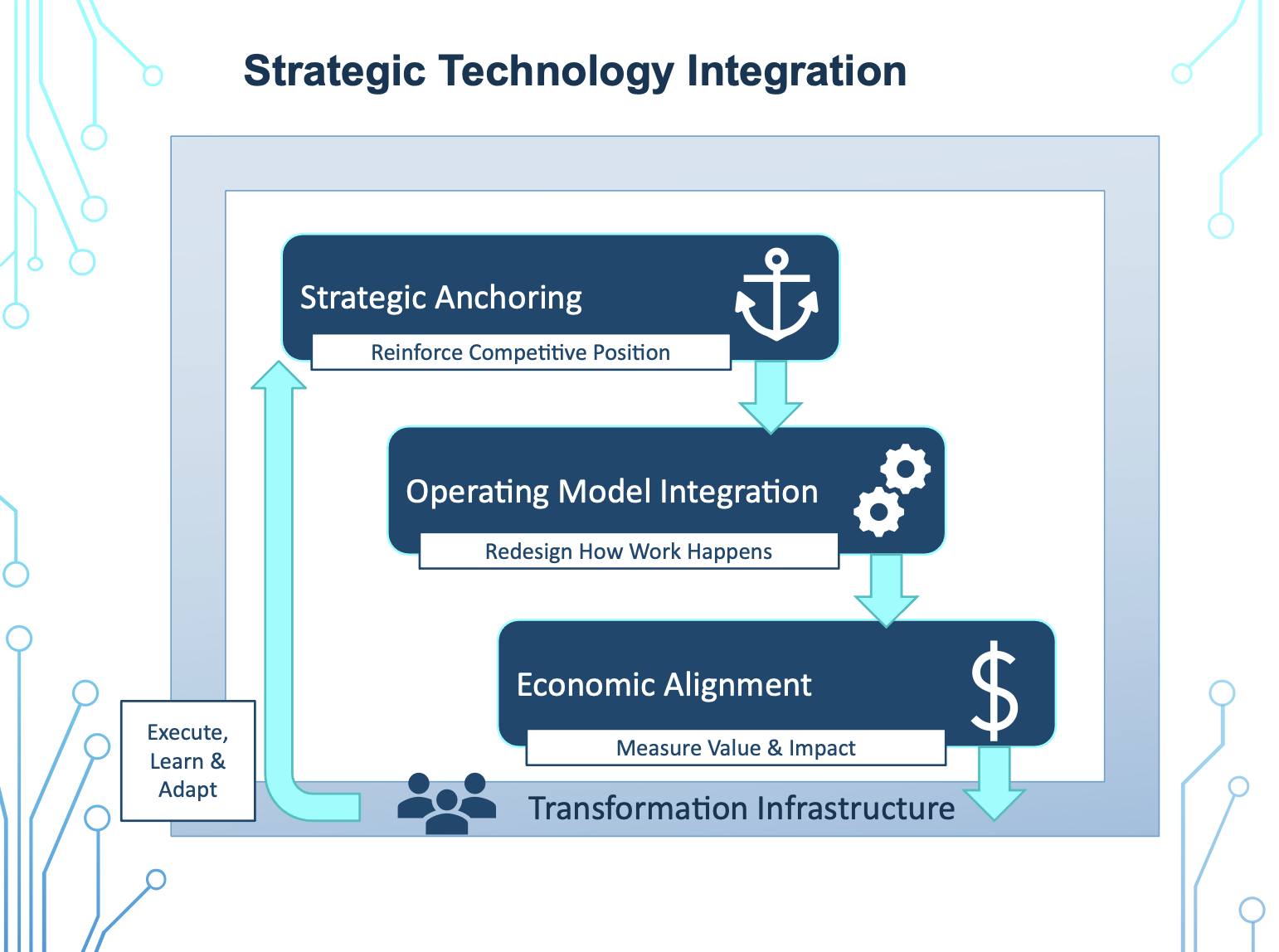 Strategic Technology Integration

Strategic Anchoring

Reinforce Competitive Position

Operating Model Integration

Redesign How Work Happens

Economic Alignment

$

Measure Value & Impact

Execute, Learn & Adapt

Transformation Infrastructure